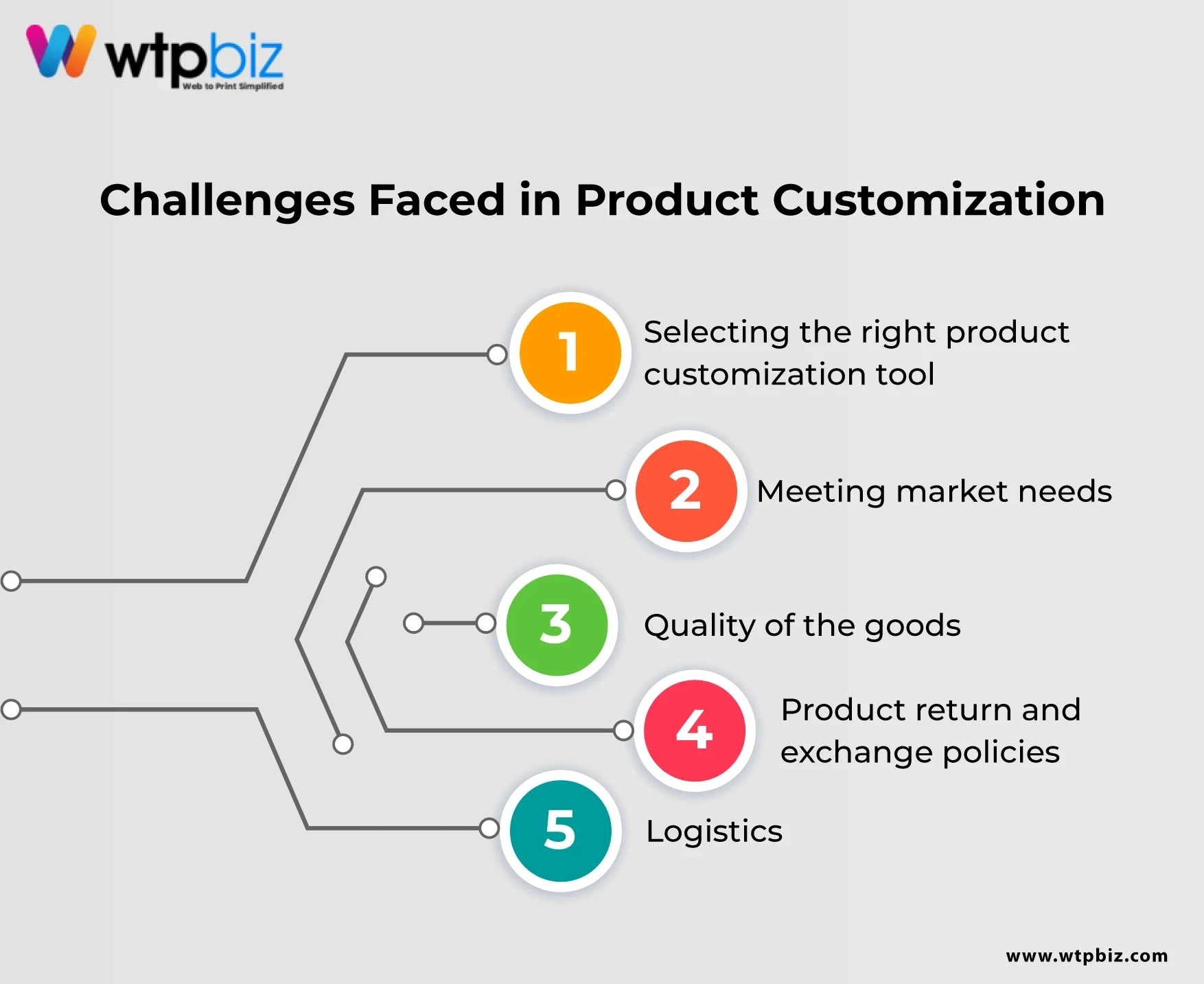 wtpbiz
Web to Print Simplified

Challenges Faced in Product Customization

1 Selecting the right product customization tool

2 Meeting market needs

3 Quality of the goods

4 Product return and exchange policies

5 Logistics

www.wtpbiz.com